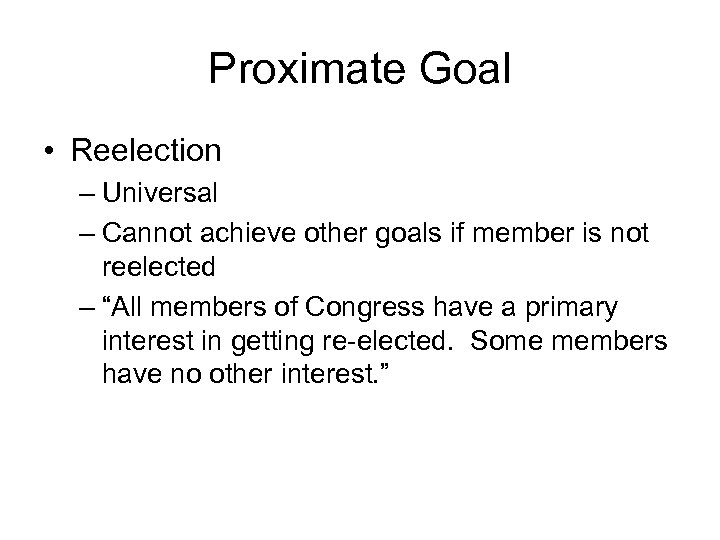 Proximate Goal

• Reelection
– Universal
– Cannot achieve other goals if member is not reelected
– “All members of Congress have a primary interest in getting re-elected. Some members have no other interest.”